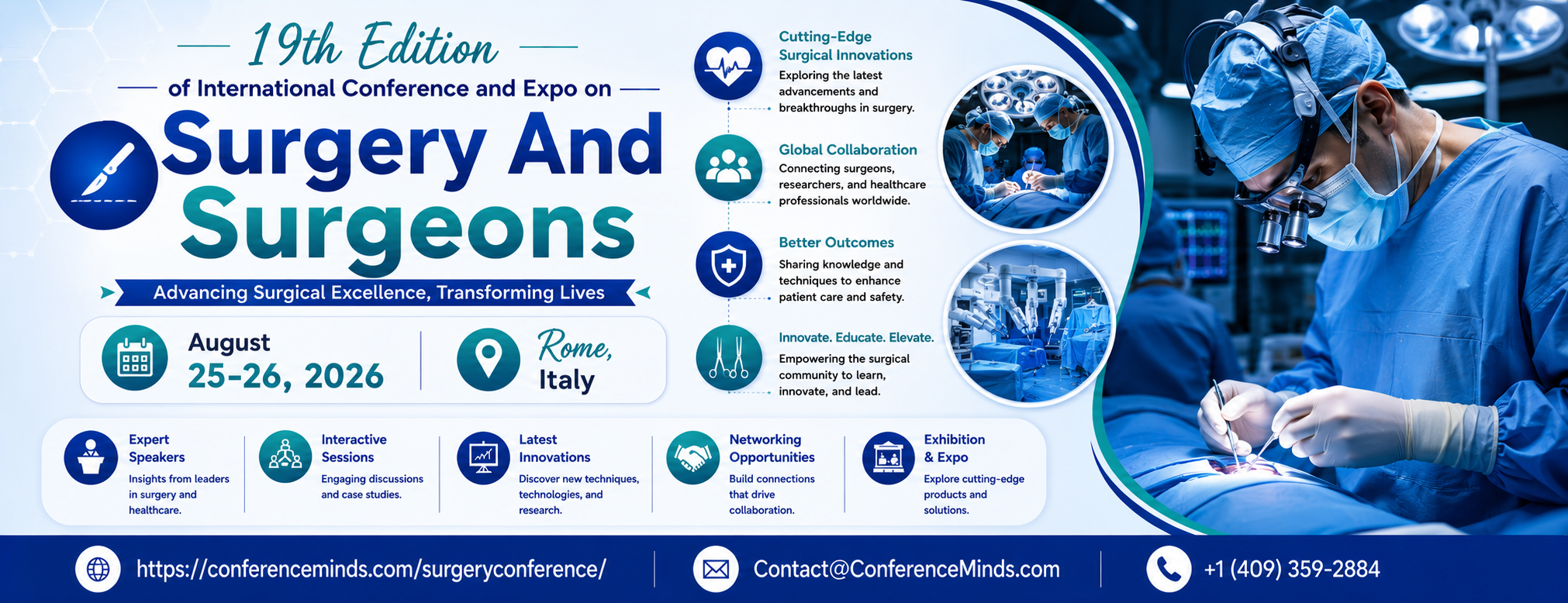 19th Edition

of International Conference and Expo on

Surgery And Surgeons

Advancing Surgical Excellence, Transforming Lives

August 25-26, 2026

Rome, Italy

Cutting-Edge Surgical Innovations
Exploring the latest advancements and breakthroughs in surgery.

Global Collaboration
Connecting surgeons, researchers, and healthcare professionals worldwide.

Better Outcomes
Sharing knowledge and techniques to enhance patient care and safety.

Innovate. Educate. Elevate.
Empowering the surgical community to learn, innovate, and lead.

Expert Speakers
Insights from leaders in surgery and healthcare.

Interactive Sessions
Engaging discussions and case studies.

Latest Innovations
Discover new techniques, technologies, and research.

Networking Opportunities
Build connections that drive collaboration.

Exhibition & Expo
Explore cutting-edge products and solutions.

https://conferenceminds.com/surgeryconference/

Contact@ConferenceMinds.com

+1 (409) 359-2884